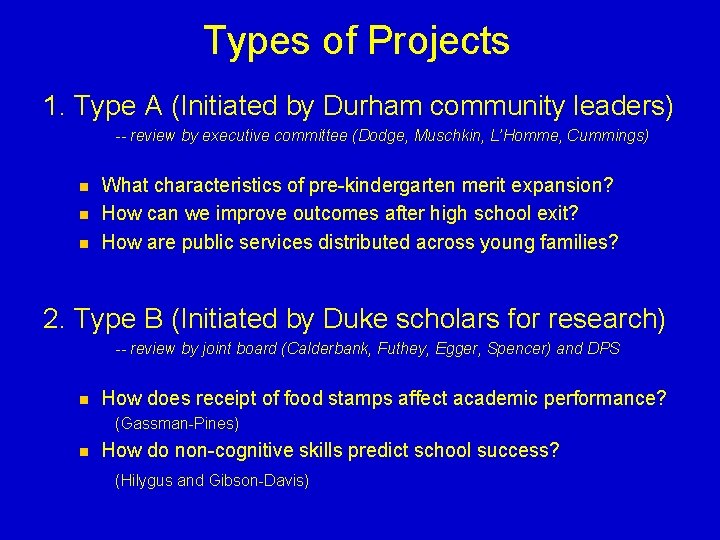 Types of Projects

1. Type A (Initiated by Durham community leaders)

-- review by executive committee (Dodge, Muschkin, L'Homme, Cummings)

- What characteristics of pre-kindergarten merit expansion?
- How can we improve outcomes after high school exit?
- How are public services distributed across young families?

2. Type B (Initiated by Duke scholars for research)

-- review by joint board (Calderbank, Futhey, Egger, Spencer) and DPS

- How does receipt of food stamps affect academic performance?
(Gassman-Pines)
- How do non-cognitive skills predict school success?
(Hilygus and Gibson-Davis)